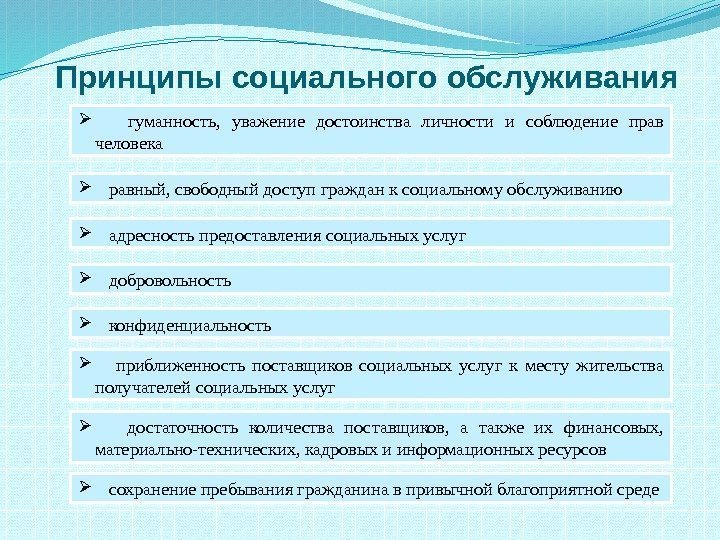 Принципы социального обслуживания

➢ гуманность, уважение достоинства личности и соблюдение прав человека

➢ равный, свободный доступ граждан к социальному обслуживанию

➢ адресность предоставления социальных услуг

➢ добровольность

➢ конфиденциальность

➢ приближенность поставщиков социальных услуг к месту жительства получателей социальных услуг

➢ достаточность количества поставщиков, а также их финансовых, материально-технических, кадровых и информационных ресурсов

➢ сохранение пребывания гражданина в привычной благоприятной среде